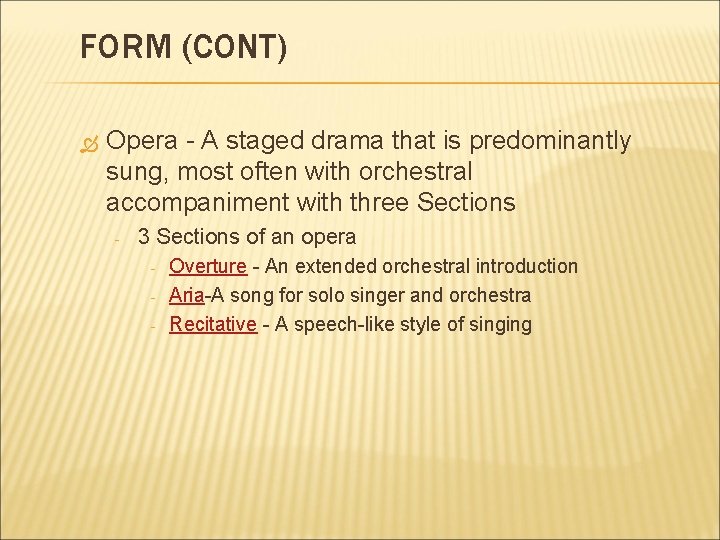 FORM (CONT)

Opera - A staged drama that is predominantly sung, most often with orchestral accompaniment with three Sections

- 3 Sections of an opera
  - Overture - An extended orchestral introduction
  - Aria-A song for solo singer and orchestra
  - Recitative - A speech-like style of singing